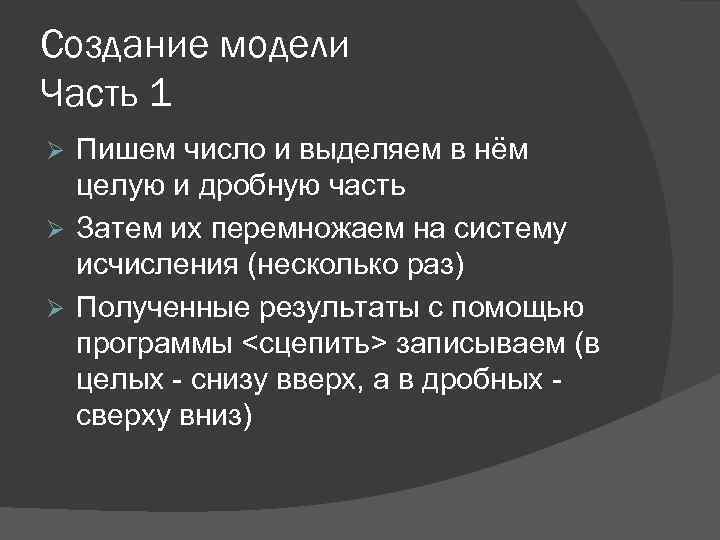 Создание модели
Часть 1

➢ Пишем число и выделяем в нём целую и дробную часть
➢ Затем их перемножаем на систему исчисления (несколько раз)
➢ Полученные результаты с помощью программы <сцепить> записываем (в целых - снизу вверх, а в дробных - сверху вниз)